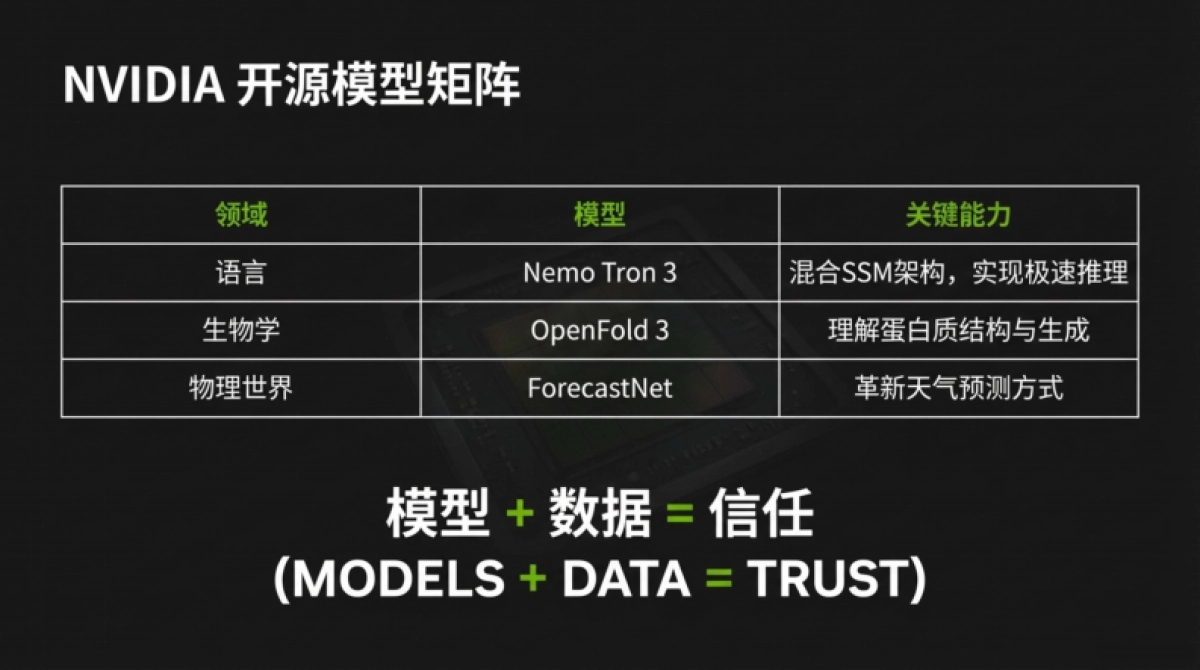 NVIDIA 开源模型矩阵

| 领域 | 模型 | 关键能力 |
|---|---|---|
| 语言 | Nemo Tron 3 | 混合SSM架构，实现极速推理 |
| 生物学 | OpenFold 3 | 理解蛋白质结构与生成 |
| 物理世界 | ForecastNet | 革新天气预测方式 |

模型 + 数据 = 信任
(MODELS + DATA = TRUST)